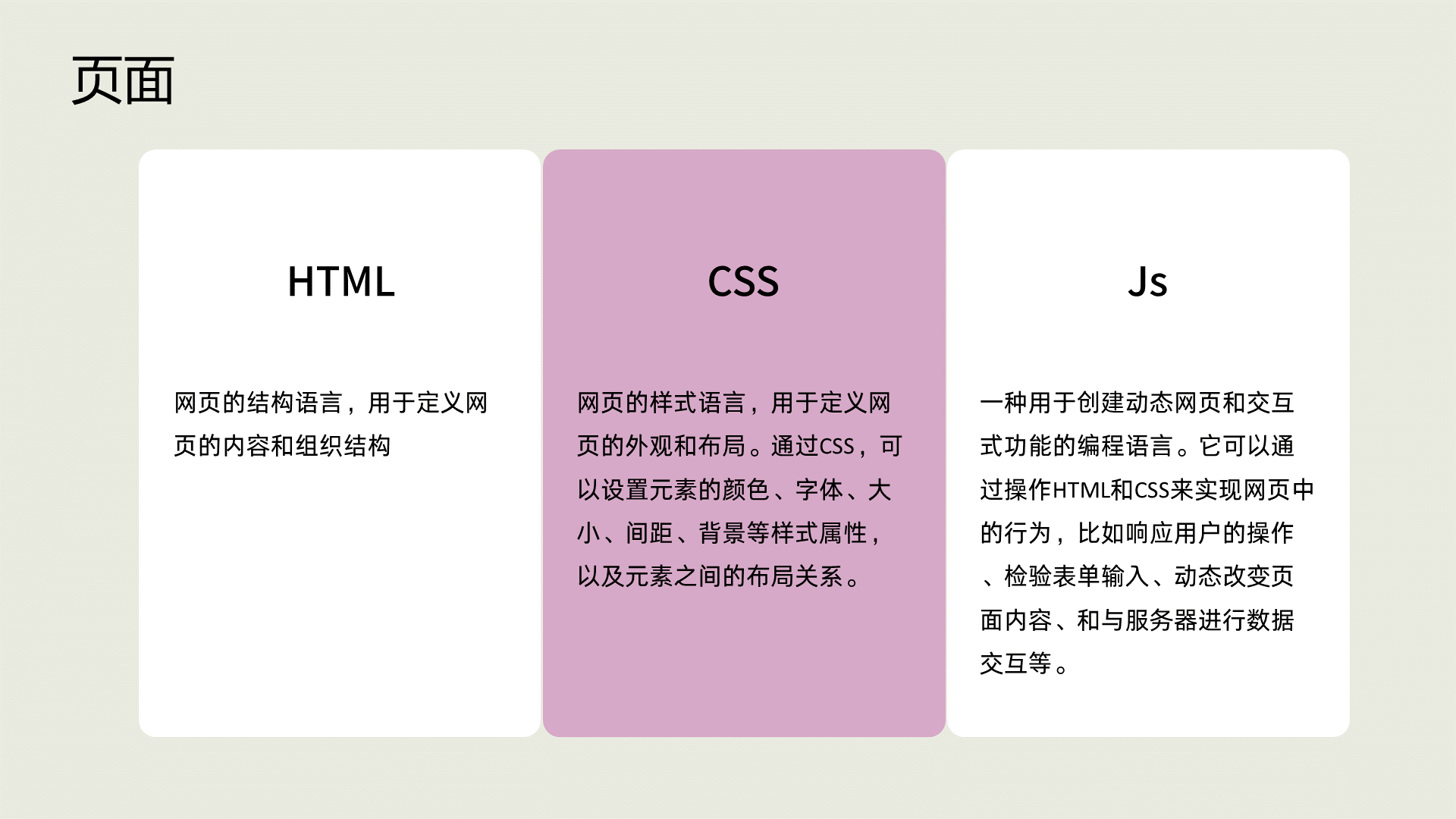 页面

HTML

网页的结构语言，用于定义网页的内容和组织结构

CSS

网页的样式语言，用于定义网页的外观和布局。通过CSS，可以设置元素的颜色、字体、大小、间距、背景等样式属性，以及元素之间的布局关系。

Js

一种用于创建动态网页和交互式功能的编程语言。它可以通过操作HTML和CSS来实现网页中的行为，比如响应用户的操作、检验表单输入、动态改变页面内容、和与服务器进行数据交互等。